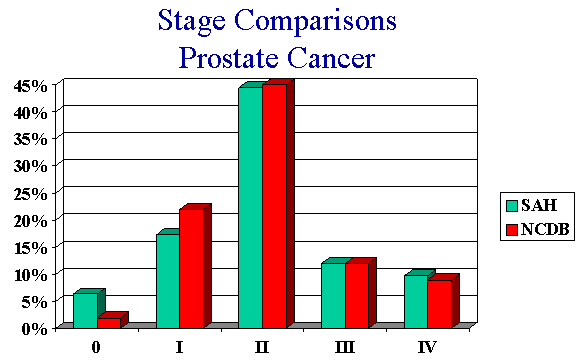 Stage Comparisons
Prostate Cancer

45%
40%
35%
30%
25%
20%
15%
10%
5%
0%

0
I
II
III
IV

SAH
NCDB